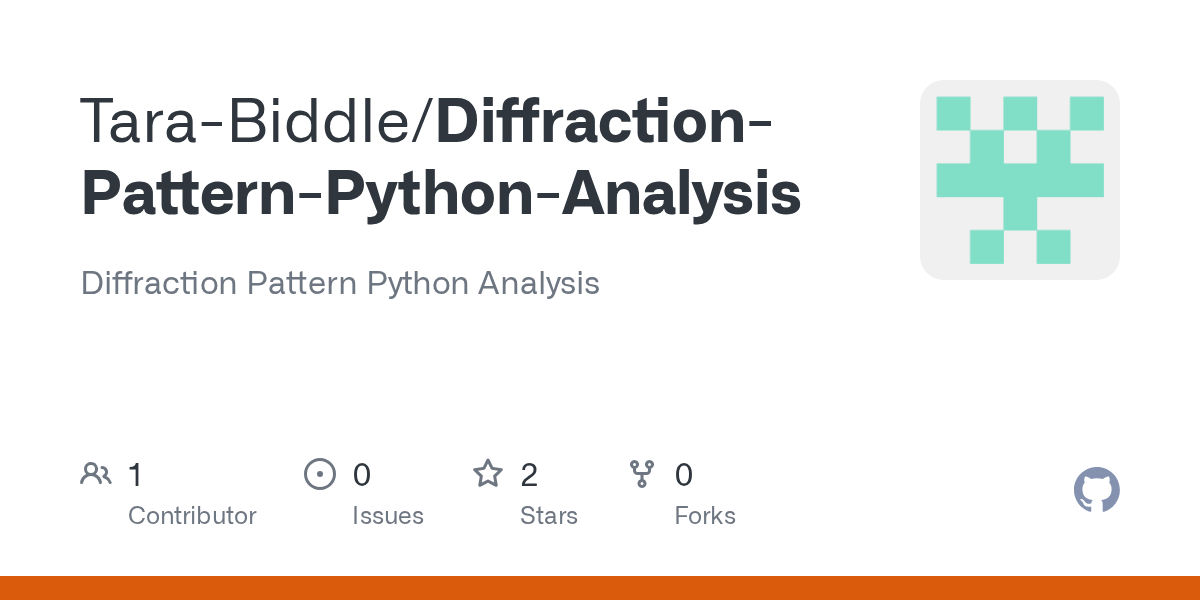 Tara-Biddle/Diffraction-Pattern-Python-Analysis

Diffraction Pattern Python Analysis

1 Contributor

0 Issues

2 Stars

0 Forks